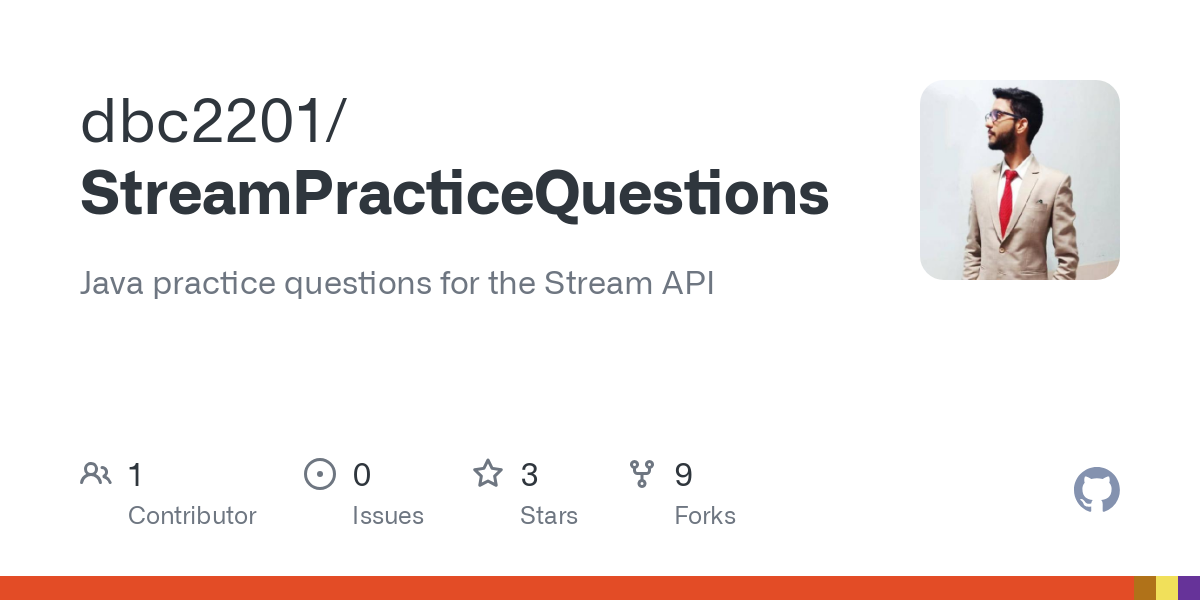 dbc2201/
StreamPracticeQuestions

Java practice questions for the Stream API

1
Contributor

0
Issues

3
Stars

9
Forks